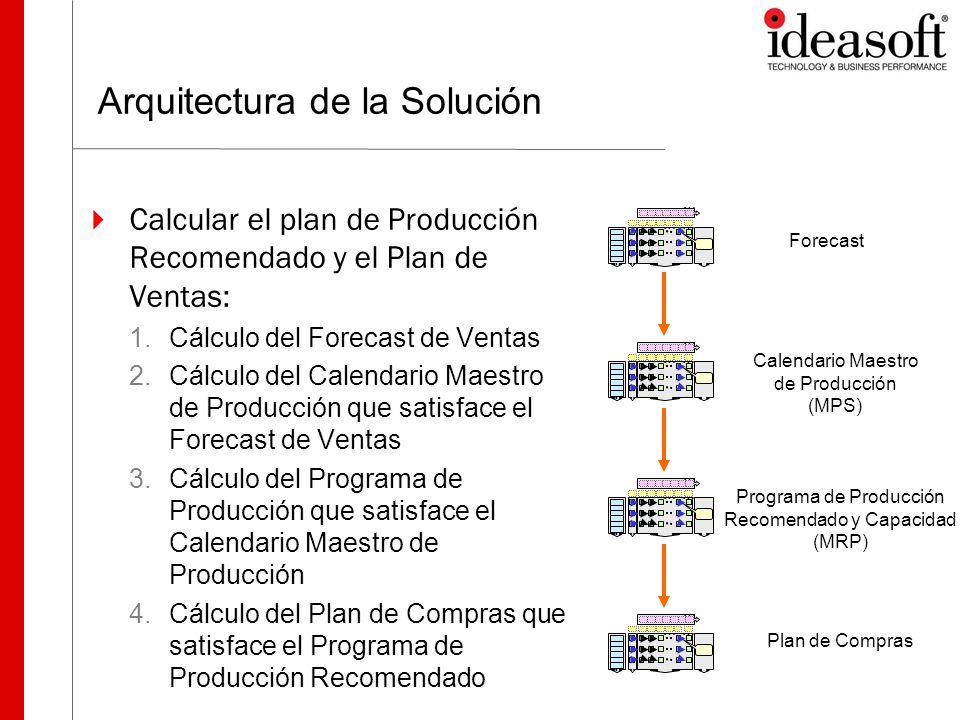 ideasoft®
TECHNOLOGY & BUSINESS PERFORMANCE

Arquitectura de la Solución

Calcular el plan de Producción Recomendado y el Plan de Ventas:

1. Cálculo del Forecast de Ventas
2. Cálculo del Calendario Maestro de Producción que satisface el Forecast de Ventas
3. Cálculo del Programa de Producción que satisface el Calendario Maestro de Producción
4. Cálculo del Plan de Compras que satisface el Programa de Producción Recomendado

Forecast

Calendario Maestro de Producción (MPS)

Programa de Producción Recomendado y Capacidad (MRP)

Plan de Compras